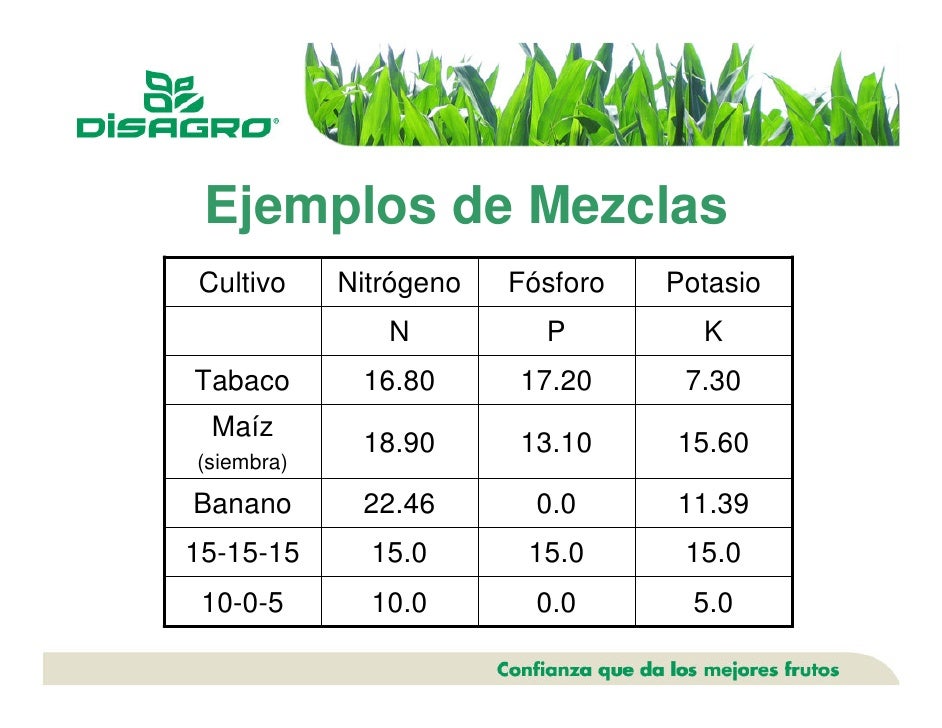 DISAGRO®

Ejemplos de Mezclas

| Cultivo | Nitrógeno | Fósforo | Potasio |
|---|---|---|---|
| | N | P | K |
| Tabaco | 16.80 | 17.20 | 7.30 |
| Maíz (siembra) | 18.90 | 13.10 | 15.60 |
| Banano | 22.46 | 0.0 | 11.39 |
| 15-15-15 | 15.0 | 15.0 | 15.0 |
| 10-0-5 | 10.0 | 0.0 | 5.0 |

Confianza que da los mejores frutos